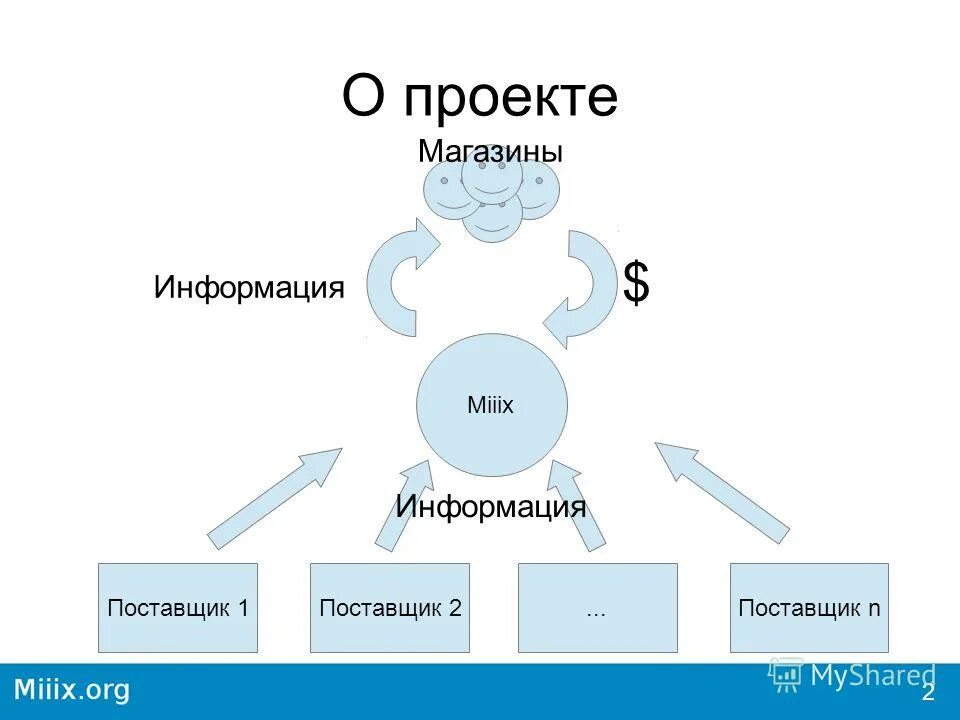 О проекте

Магазины

Информация

$

Miiix

Информация

Поставщик 1

Поставщик 2

...

Поставщик n

Miiix.org

MyShared

2